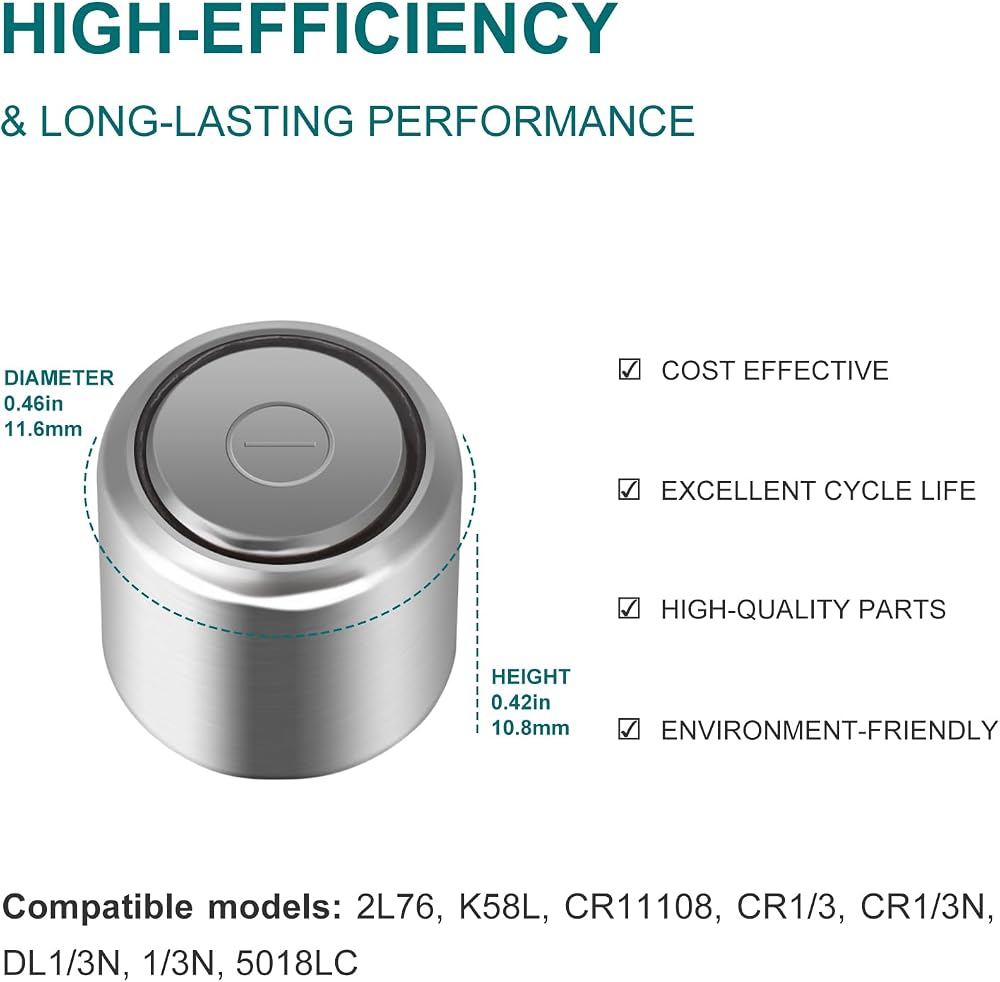 HIGH-EFFICIENCY

& LONG-LASTING PERFORMANCE

DIAMETER
0.46in
11.6mm

HEIGHT
0.42in
10.8mm

☑ COST EFFECTIVE

☑ EXCELLENT CYCLE LIFE

☑ HIGH-QUALITY PARTS

☑ ENVIRONMENT-FRIENDLY

Compatible models: 2L76, K58L, CR11108, CR1/3, CR1/3N, DL1/3N, 1/3N, 5018LC